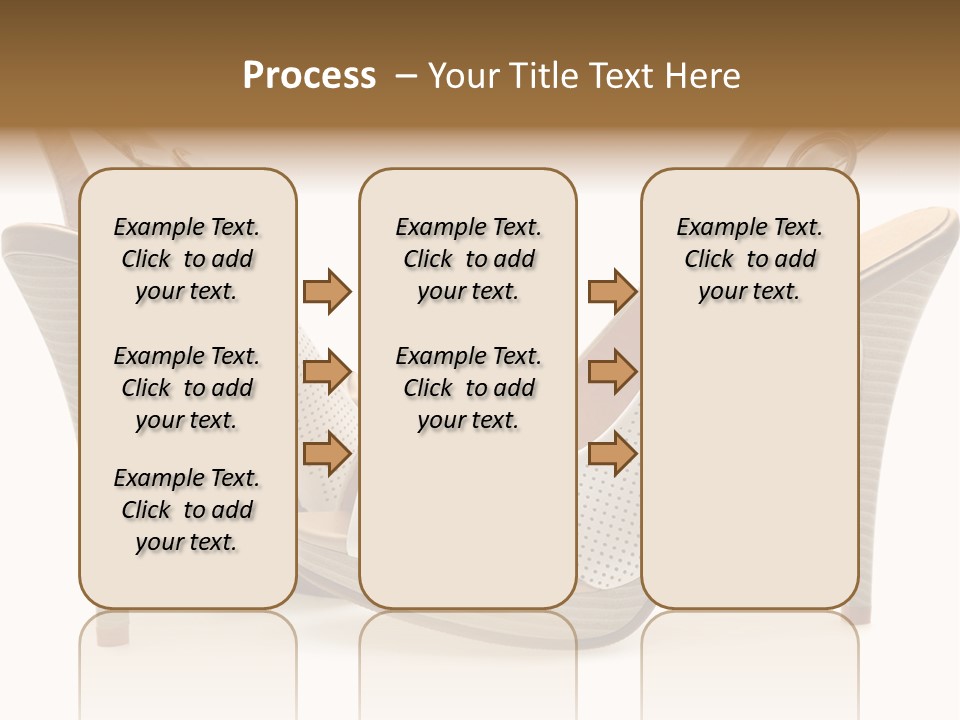 Process – Your Title Text Here

Example Text. Click to add your text.

Example Text. Click to add your text.

Example Text. Click to add your text.

Example Text. Click to add your text.

Example Text. Click to add your text.

Example Text. Click to add your text.